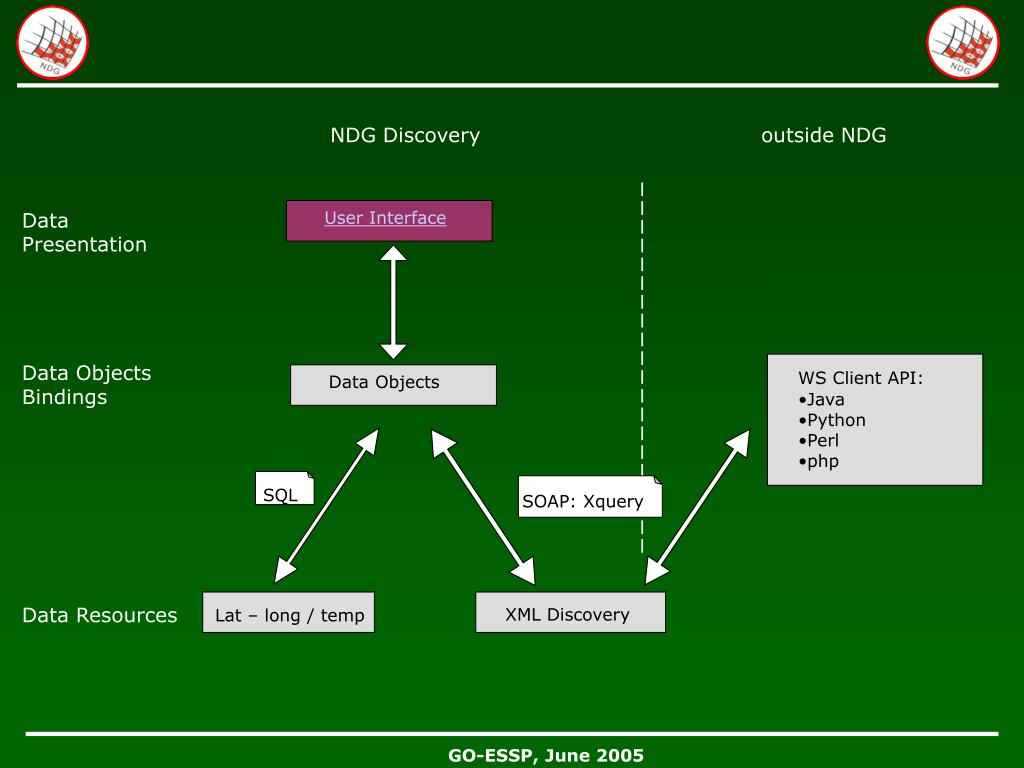 NDG

NDG

NDG Discovery

outside NDG

Data Presentation

User Interface

Data Objects Bindings

Data Objects

WS Client API:
•Java
•Python
•Perl
•php

SQL

SOAP: Xquery

Data Resources

Lat – long / temp

XML Discovery

GO-ESSP, June 2005